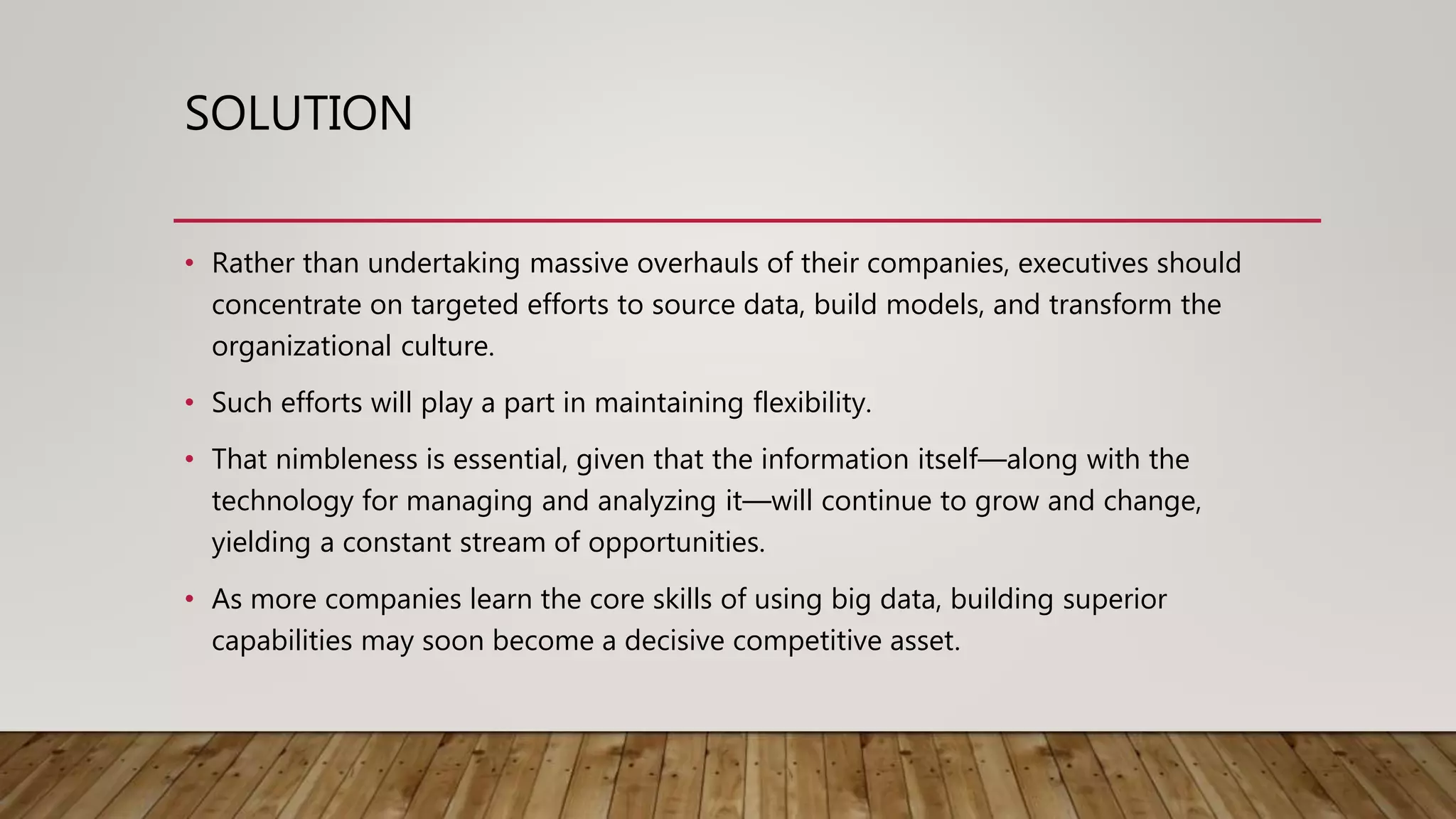 SOLUTION

• Rather than undertaking massive overhauls of their companies, executives should concentrate on targeted efforts to source data, build models, and transform the organizational culture.

• Such efforts will play a part in maintaining flexibility.

• That nimbleness is essential, given that the information itself—along with the technology for managing and analyzing it—will continue to grow and change, yielding a constant stream of opportunities.

• As more companies learn the core skills of using big data, building superior capabilities may soon become a decisive competitive asset.